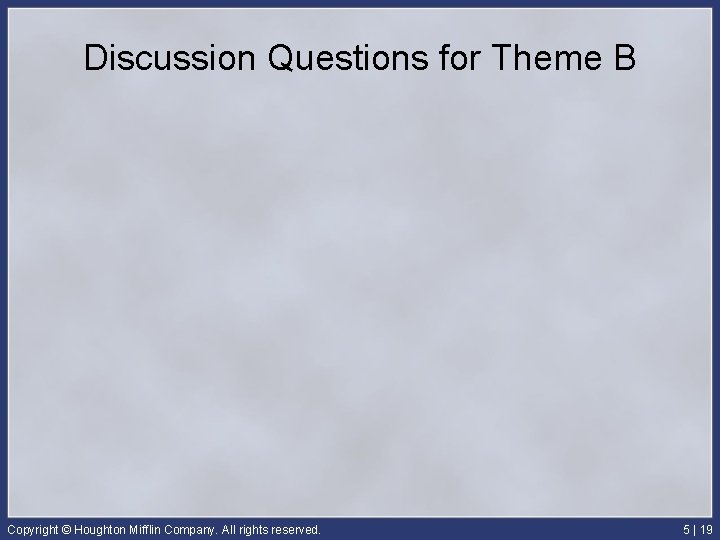 Discussion Questions for Theme B

Copyright © Houghton Mifflin Company. All rights reserved.

5 | 19